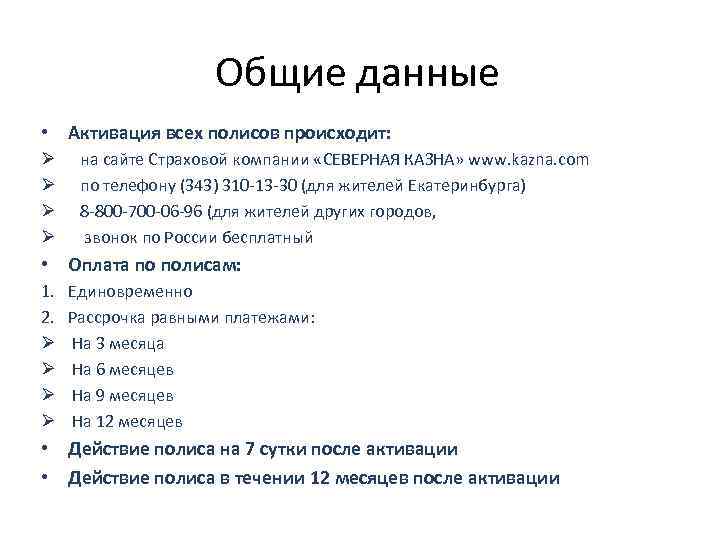 Общие данные

• Активация всех полисов происходит:
➢ на сайте Страховой компании «СЕВЕРНАЯ КАЗНА» www.kazna.com
➢ по телефону (343) 310-13-30 (для жителей Екатеринбурга)
➢ 8-800-700-06-96 (для жителей других городов,
➢ звонок по России бесплатный
• Оплата по полисам:
1. Единовременно
2. Рассрочка равными платежами:
➢ На 3 месяца
➢ На 6 месяцев
➢ На 9 месяцев
➢ На 12 месяцев
• Действие полиса на 7 сутки после активации
• Действие полиса в течении 12 месяцев после активации